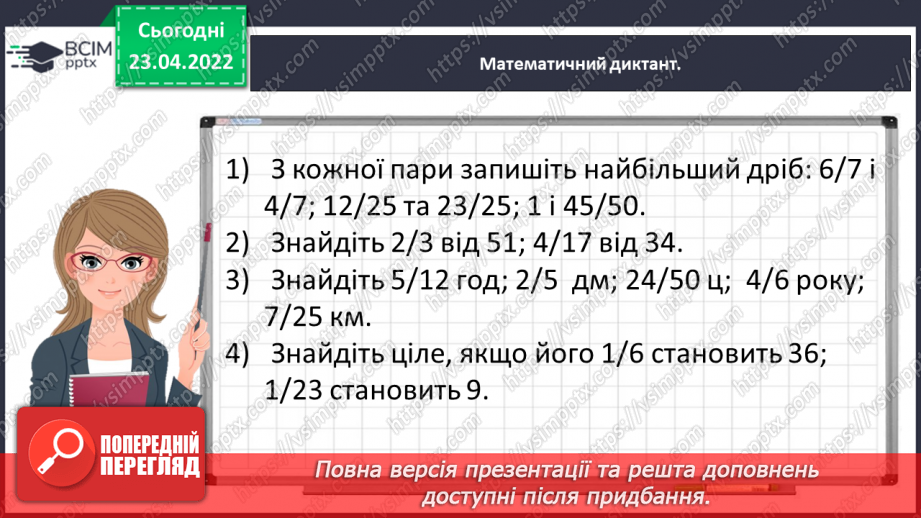 ВСІМ pptx

Сьогодні
23.04.2022

Математичний диктант.

1) З кожної пари запишіть найбільший дріб: 6/7 і 4/7; 12/25 та 23/25; 1 і 45/50.
2) Знайдіть 2/3 від 51; 4/17 від 34.
3) Знайдіть 5/12 год; 2/5 дм; 24/50 ц; 4/6 року; 7/25 км.
4) Знайдіть ціле, якщо його 1/6 становить 36; 1/23 становить 9.

ПОПЕРЕДНІЙ ПЕРЕГЛЯД

Повна версія презентації та решта доповнень доступні після придбання.

https://vsimpptx.com